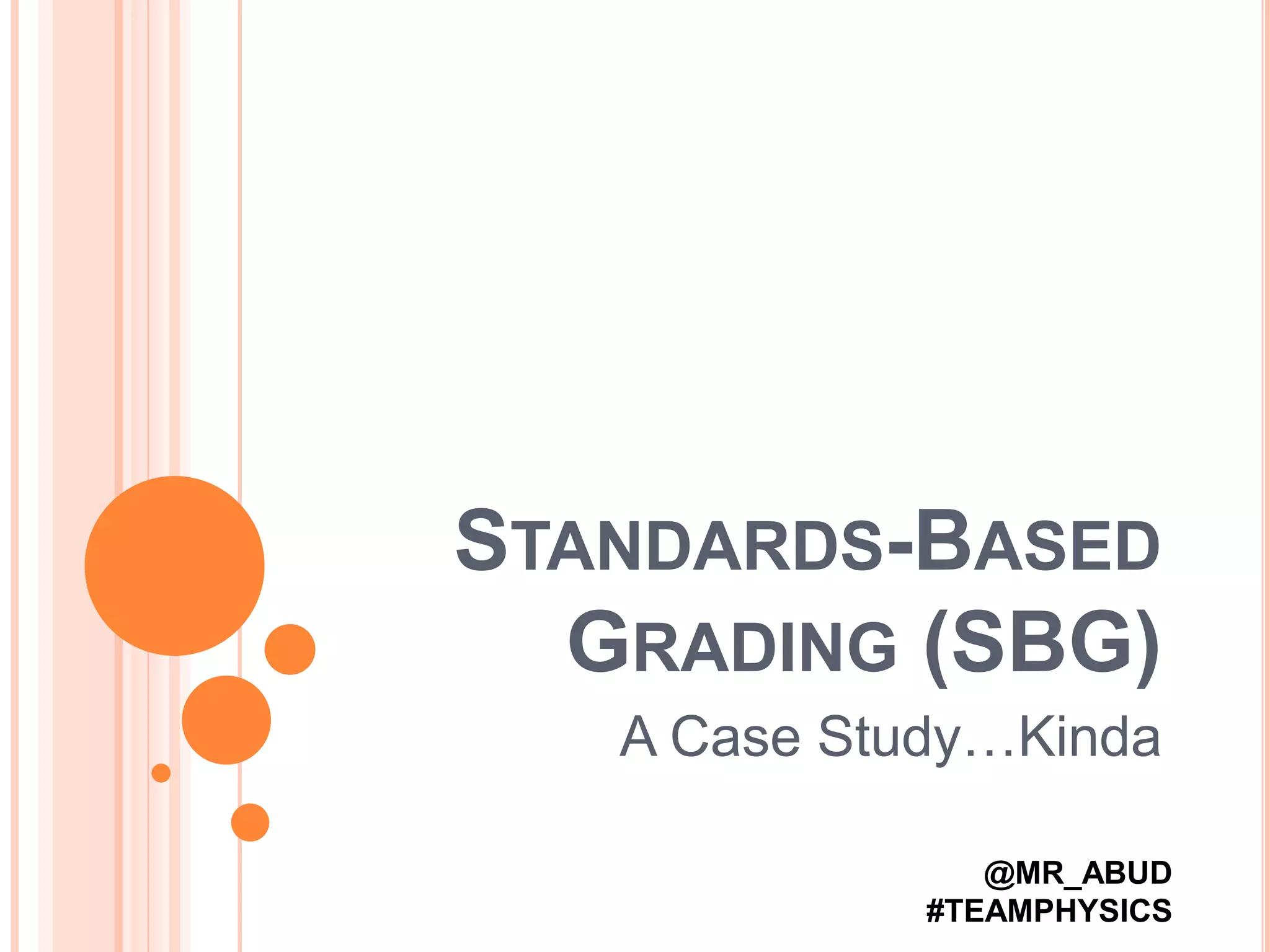 STANDARDS-BASED GRADING (SBG)

A Case Study…Kinda

@MR_ABUD
#TEAMPHYSICS